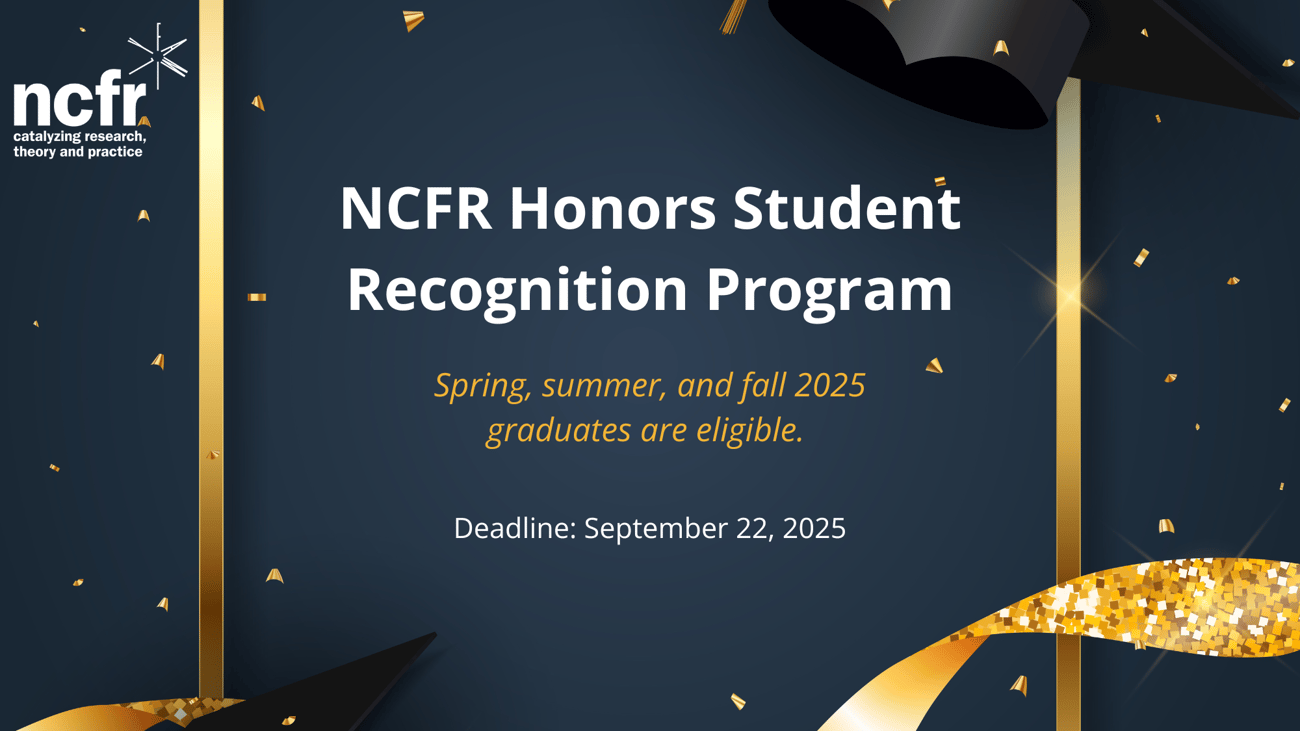 ncfr
catalyzing research, theory and practice

NCFR Honors Student Recognition Program

Spring, summer, and fall 2025 graduates are eligible.

Deadline: September 22, 2025